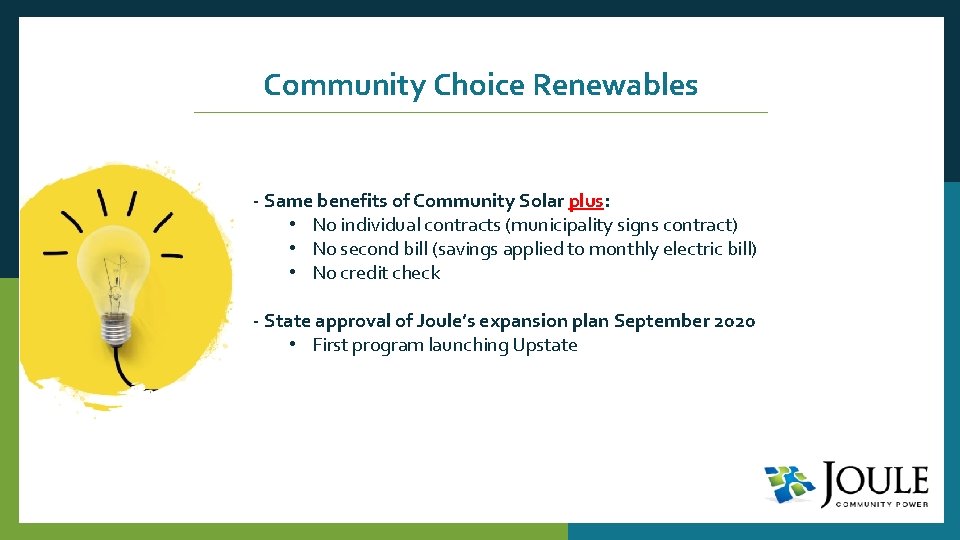 Community Choice Renewables

- Same benefits of Community Solar plus:
• No individual contracts (municipality signs contract)
• No second bill (savings applied to monthly electric bill)
• No credit check

- State approval of Joule's expansion plan September 2020
• First program launching Upstate

JOULE
COMMUNITY POWER